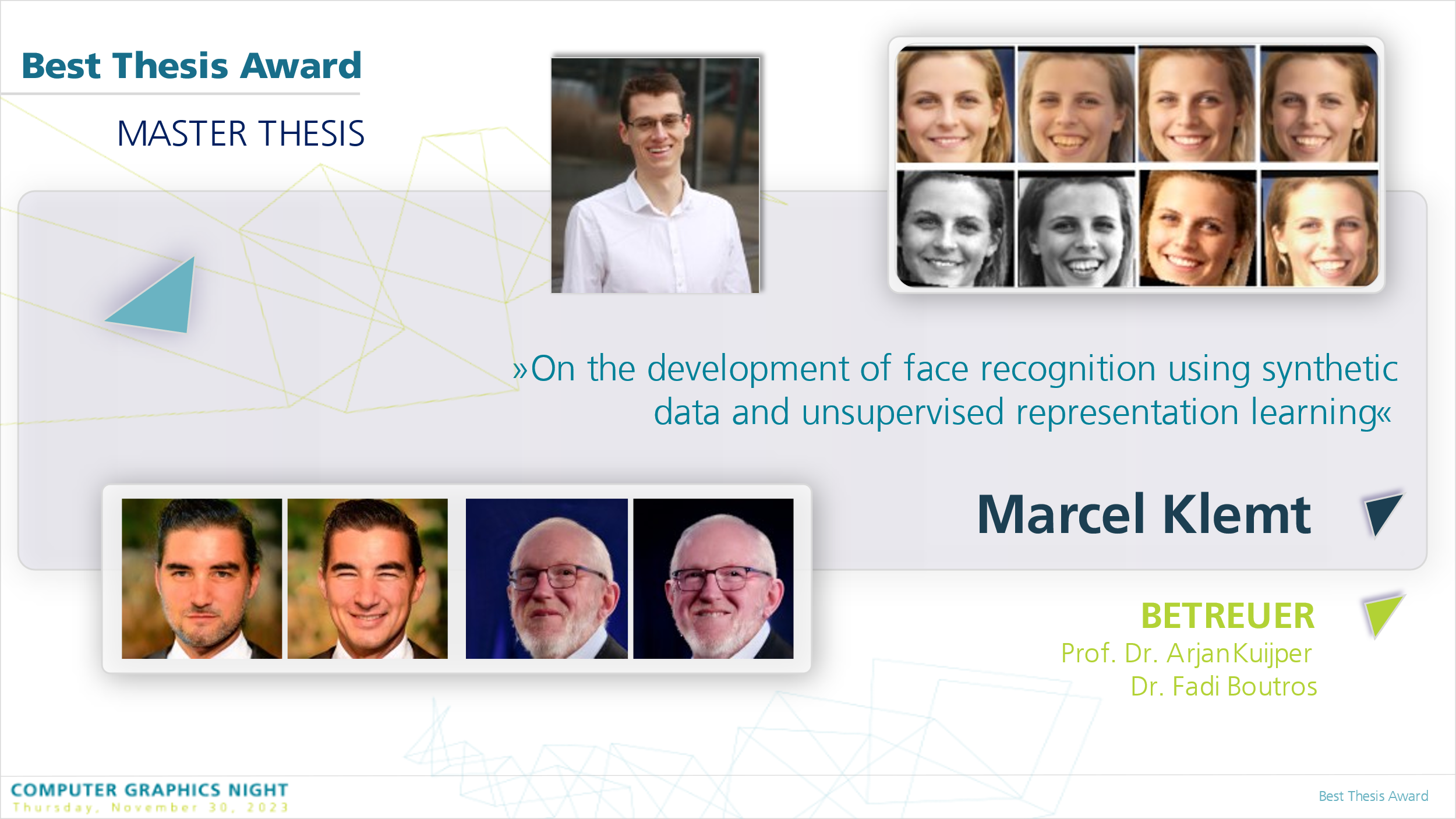 Best Thesis Award

MASTER THESIS

»On the development of face recognition using synthetic data and unsupervised representation learning«

Marcel Klemt

BETREUER
Prof. Dr. ArjanKuijper
Dr. Fadi Boutros

COMPUTER GRAPHICS NIGHT
Thursday, November 30, 2023

Best Thesis Award